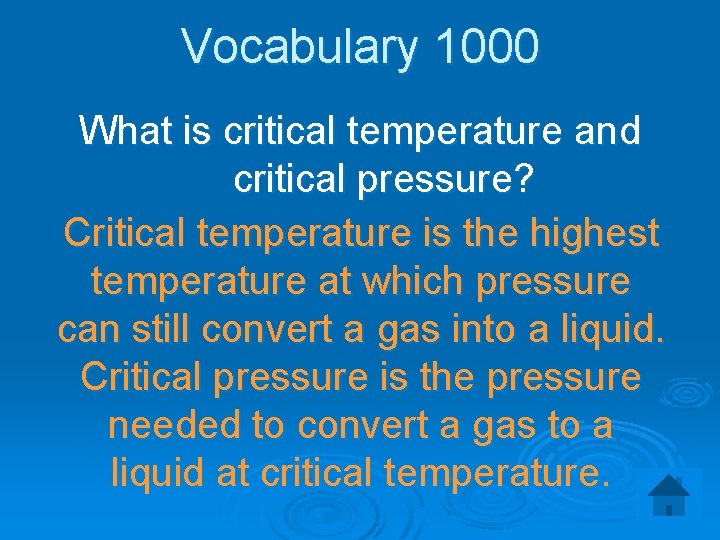 Vocabulary 1000

What is critical temperature and critical pressure?

Critical temperature is the highest temperature at which pressure can still convert a gas into a liquid. Critical pressure is the pressure needed to convert a gas to a liquid at critical temperature.